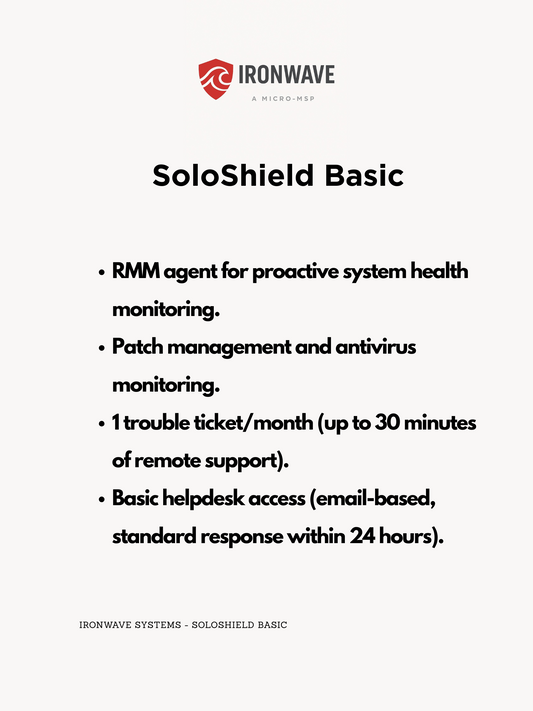 IRONWAVE
A MICRO-MSP

SoloShield Basic

• RMM agent for proactive system health monitoring.
• Patch management and antivirus monitoring.
• 1 trouble ticket/month (up to 30 minutes of remote support).
• Basic helpdesk access (email-based, standard response within 24 hours).

IRONWAVE SYSTEMS - SOLOSHIELD BASIC